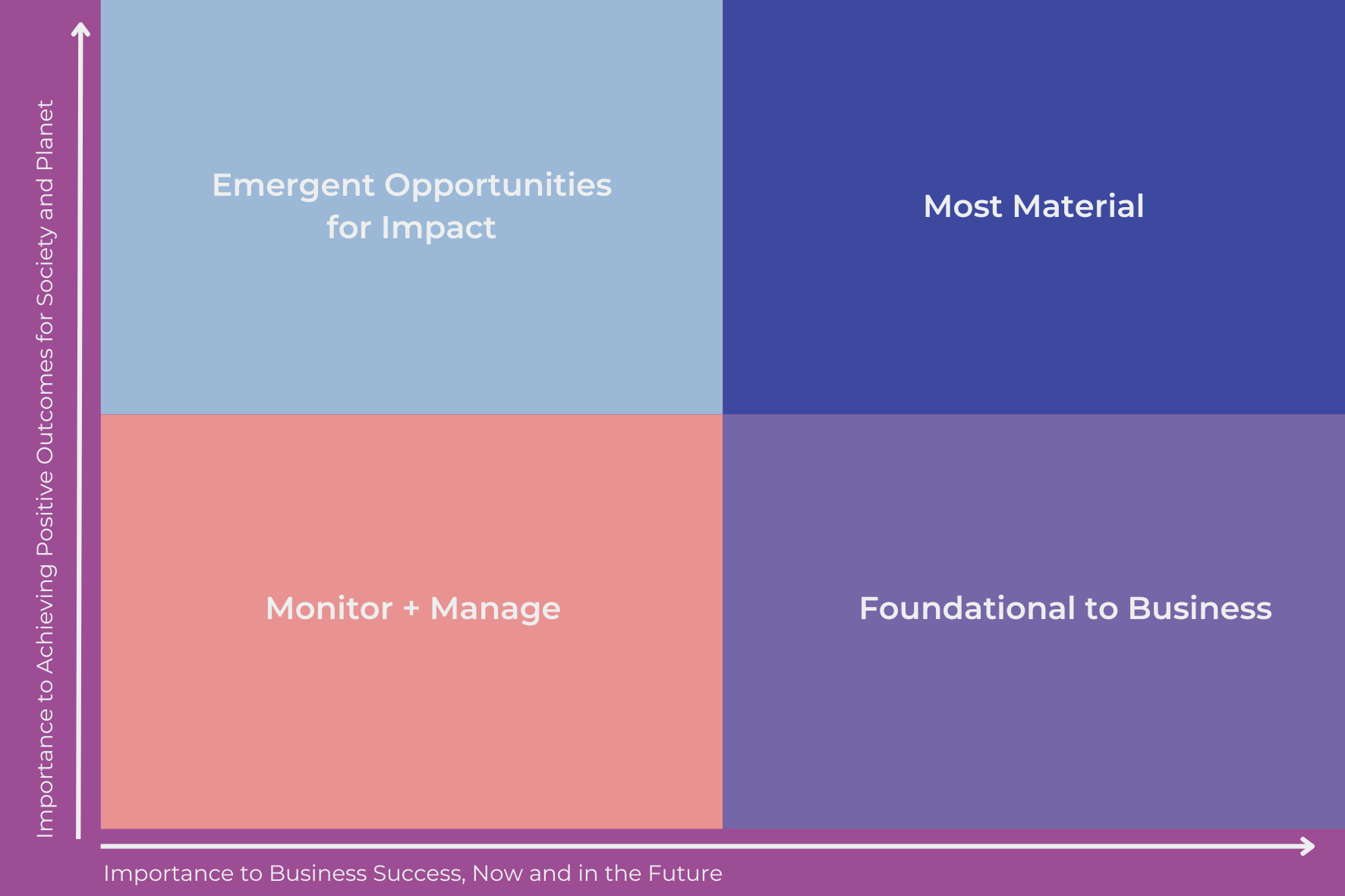 Importance to Achieving Positive Outcomes for Society and Planet

Emergent Opportunities for Impact

Most Material

Monitor + Manage

Foundational to Business

Importance to Business Success, Now and in the Future